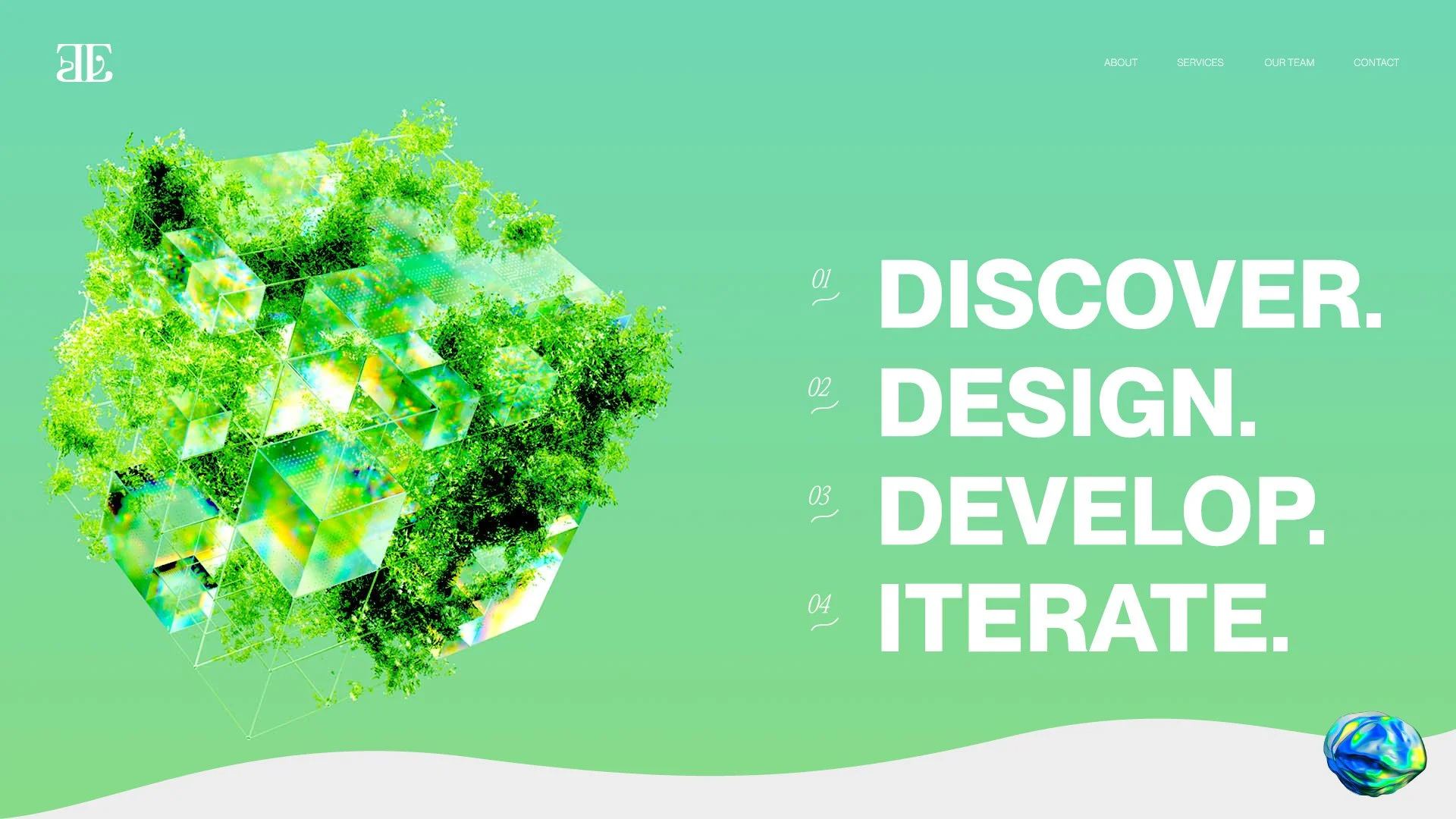 ABOUT SERVICES OUR TEAM CONTACT

01 DISCOVER.
02 DESIGN.
03 DEVELOP.
04 ITERATE.